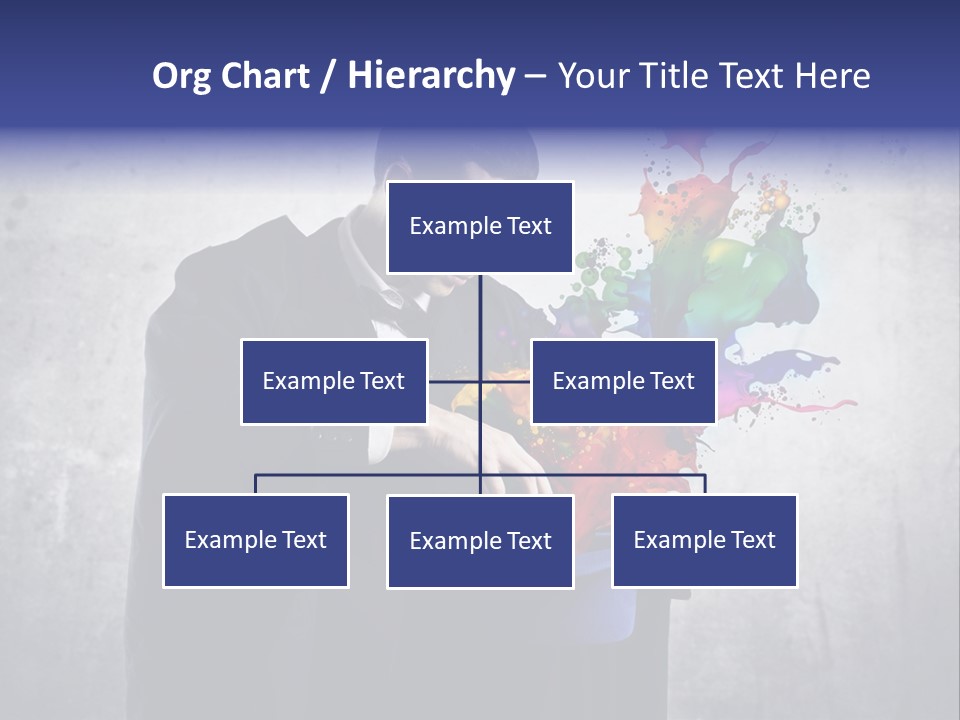 Org Chart / Hierarchy – Your Title Text Here

Example Text

Example Text

Example Text

Example Text

Example Text

Example Text